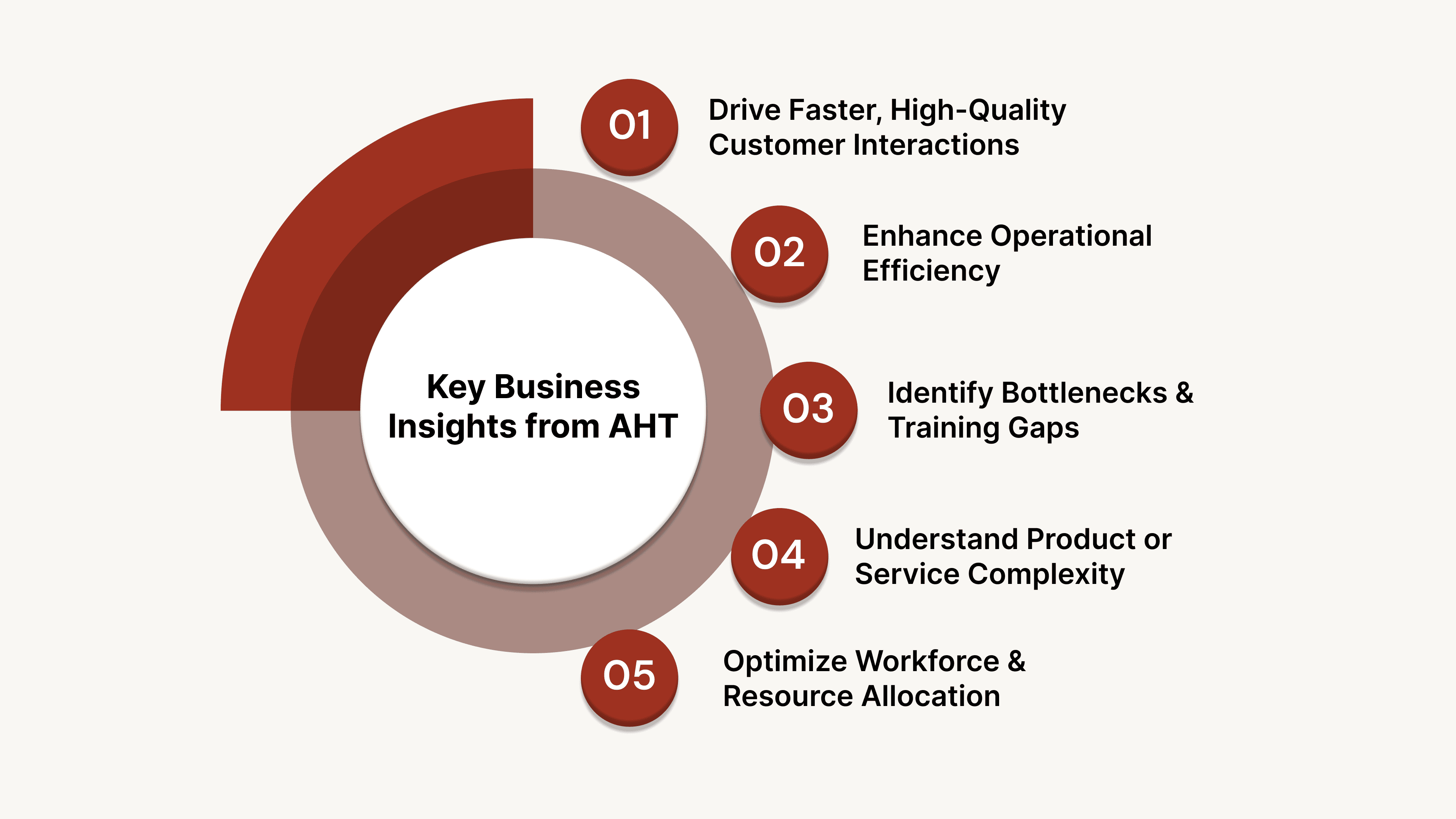 Key Business Insights from AHT

01 Drive Faster, High-Quality Customer Interactions

02 Enhance Operational Efficiency

03 Identify Bottlenecks & Training Gaps

04 Understand Product or Service Complexity

05 Optimize Workforce & Resource Allocation